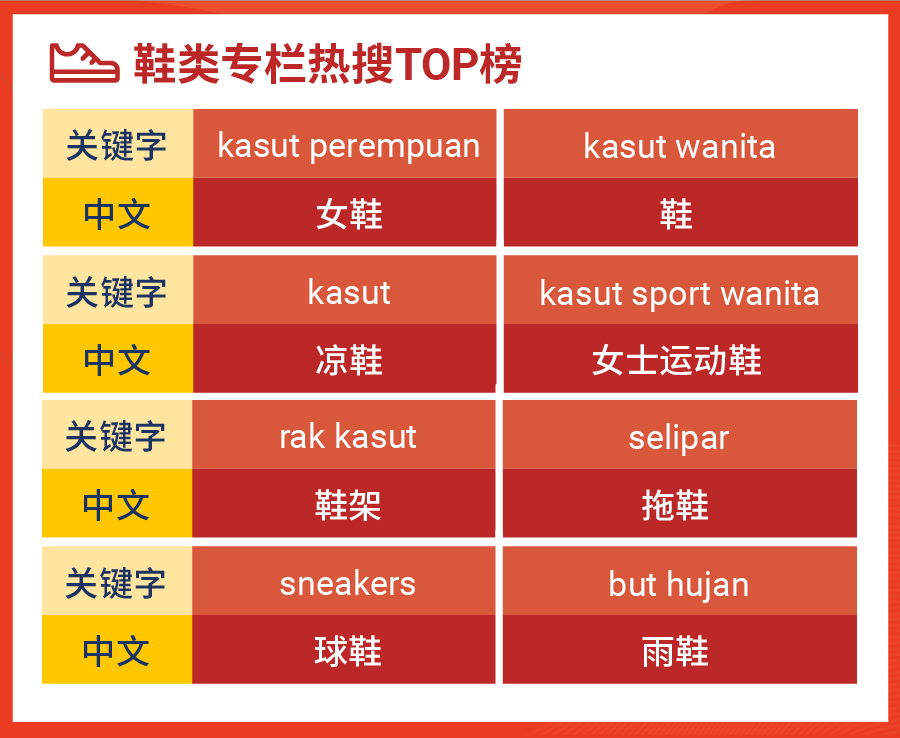 鞋类专栏热搜TOP榜

| 关键字 | kasut perempuan | kasut wanita |
|---|---|---|
| 中文 | 女鞋 | 鞋 |
| 关键字 | kasut | kasut sport wanita |
| 中文 | 凉鞋 | 女士运动鞋 |
| 关键字 | rak kasut | selipar |
| 中文 | 鞋架 | 拖鞋 |
| 关键字 | sneakers | but hujan |
| 中文 | 球鞋 | 雨鞋 |